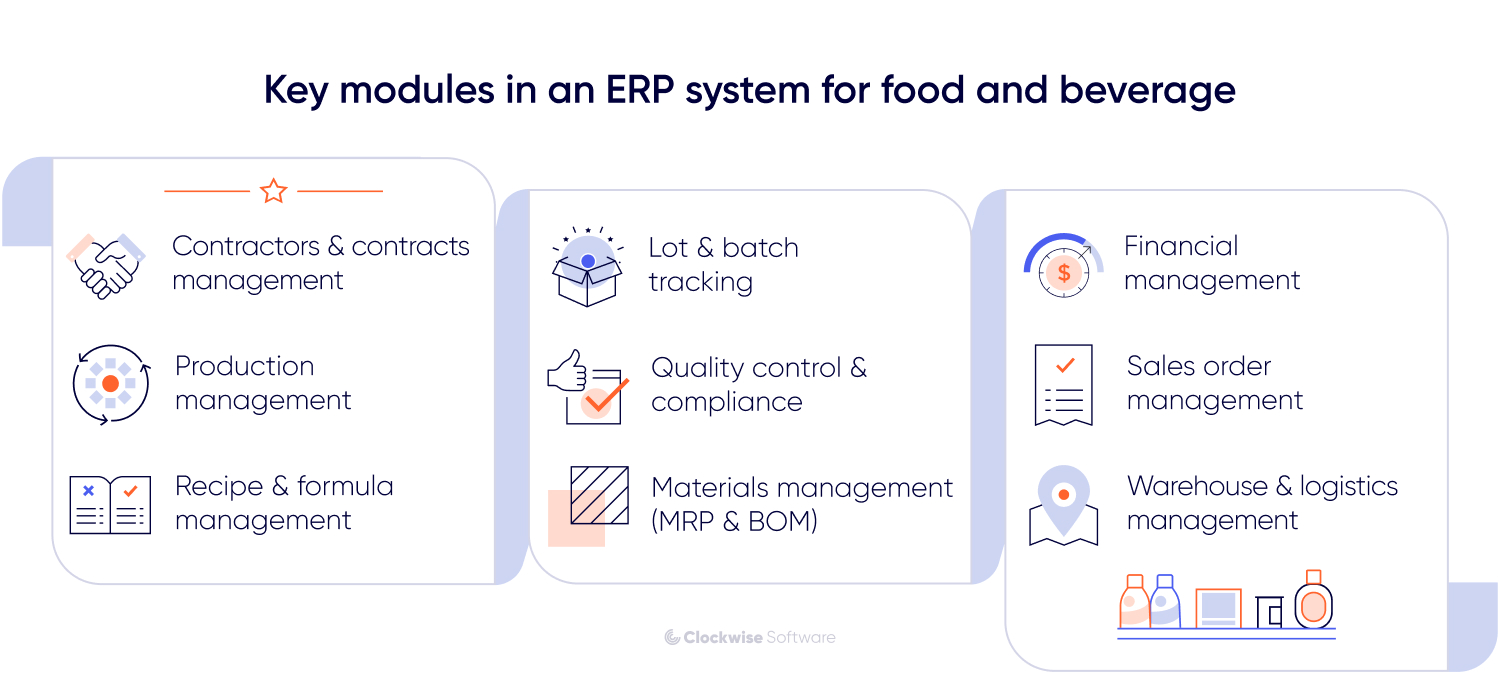 Key modules in an ERP system for food and beverage

Contractors & contracts management

Production management

Recipe & formula management

Lot & batch tracking

Quality control & compliance

Materials management (MRP & BOM)

Financial management

Sales order management

Warehouse & logistics management

Clockwise Software